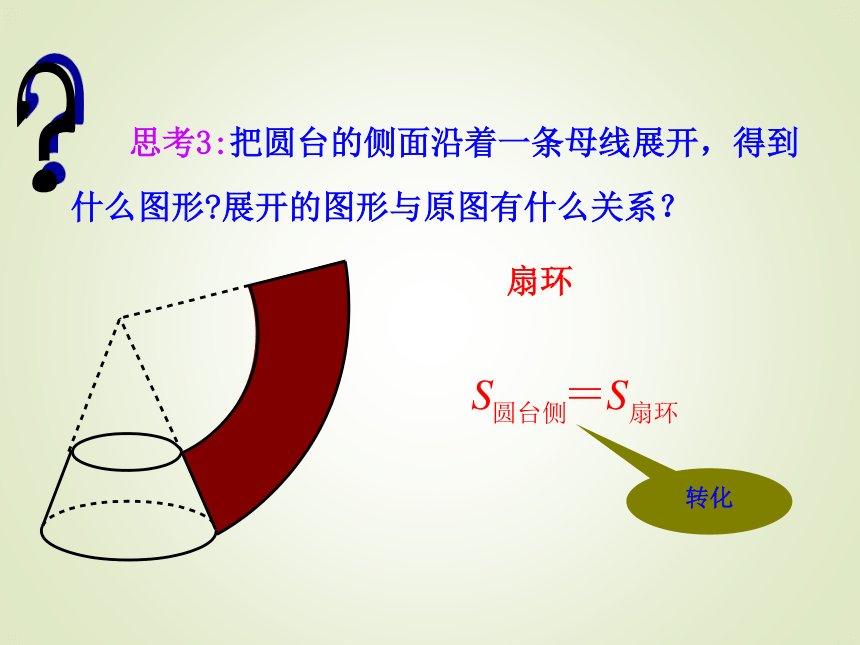 ?

思考3:把圆台的侧面沿着一条母线展开，得到什么图形?展开的图形与原图有什么关系？

扇环

$S_{圆台侧}=S_{扇环}$

转化